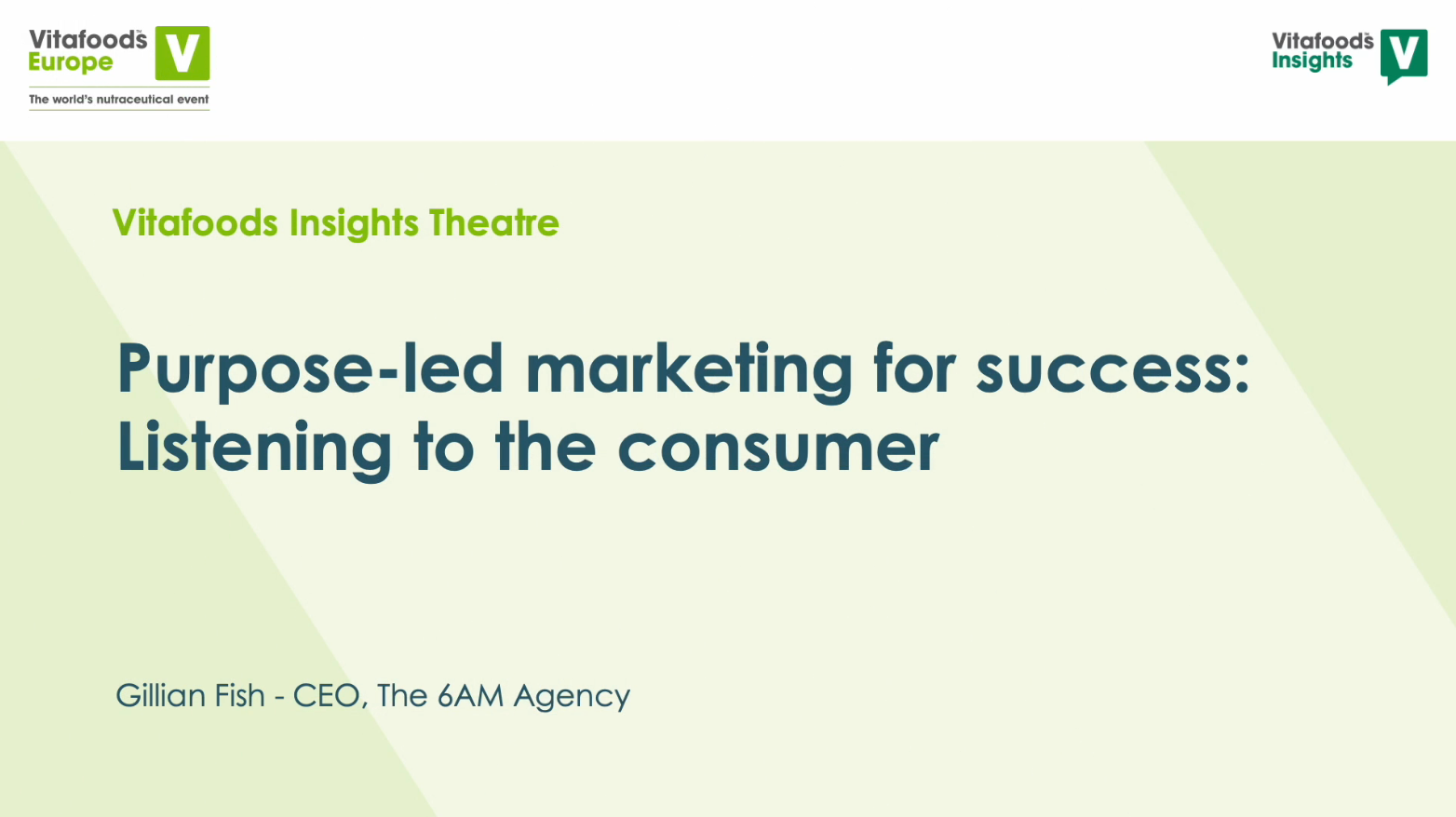 Vitafoods Europe V
The world's nutraceutical event

Vitafoods Insights V

Vitafoods Insights Theatre

Purpose-led marketing for success: Listening to the consumer

Gillian Fish - CEO, The 6AM Agency